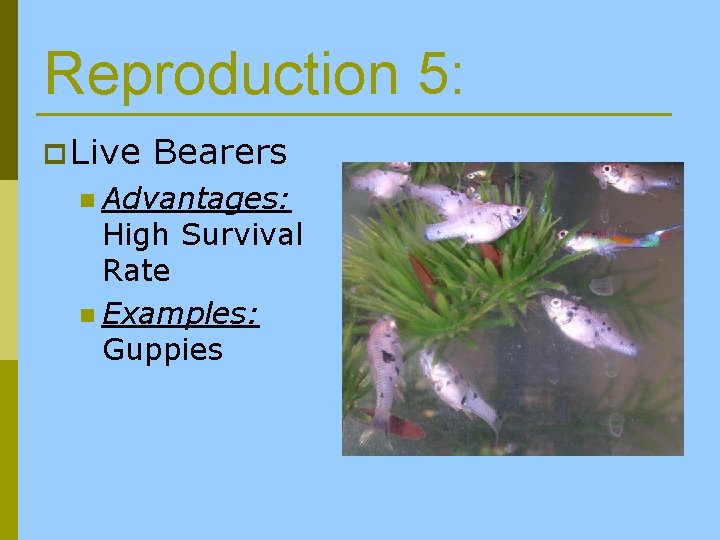 Reproduction 5:

Live Bearers

Advantages: High Survival Rate

Examples: Guppies